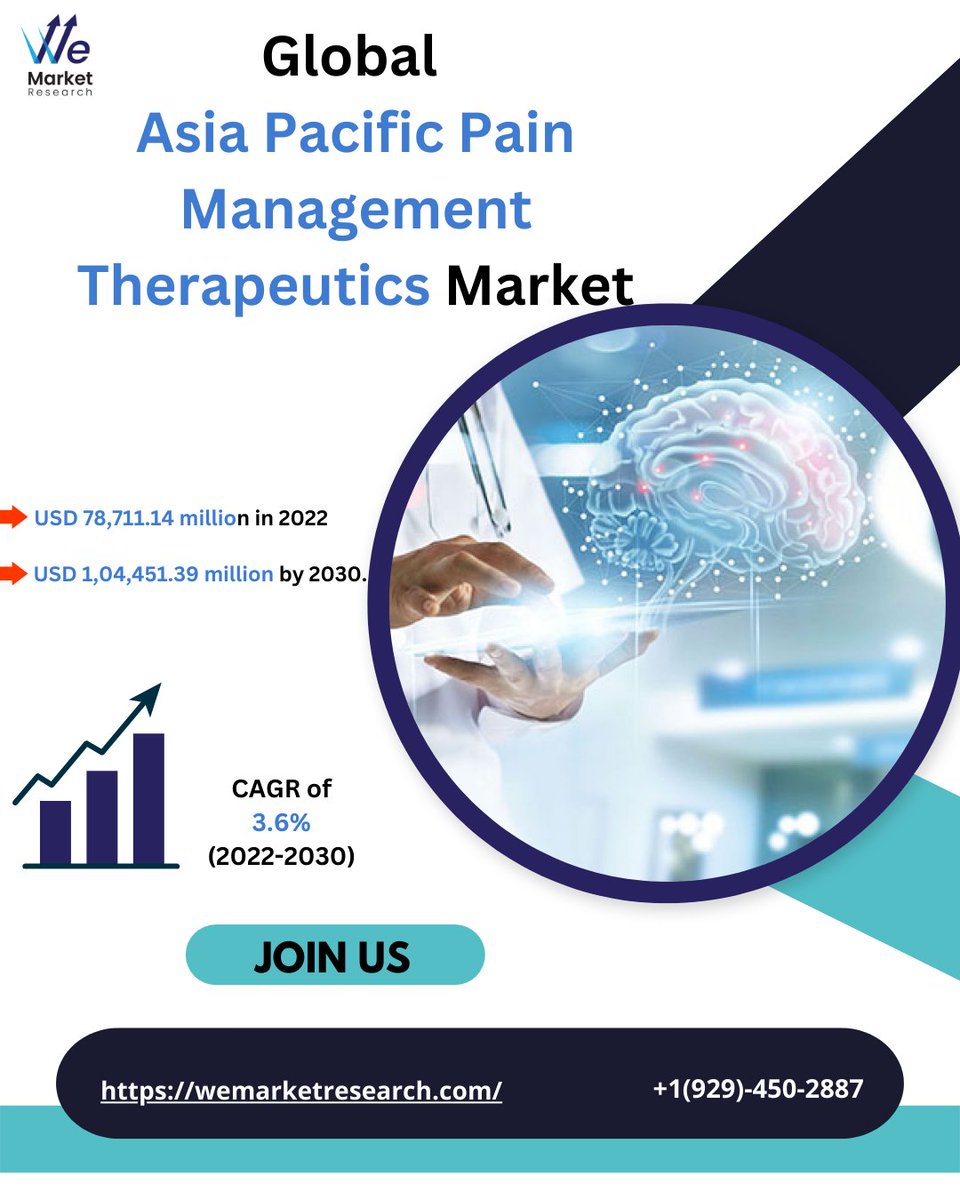 We
Market
Research

Global
Asia Pacific Pain Management Therapeutics Market

USD 78,711.14 million in 2022

USD 1,04,451.39 million by 2030.

CAGR of
3.6%
(2022-2030)

JOIN US

https://wemarketresearch.com/

+1(929)-450-2887